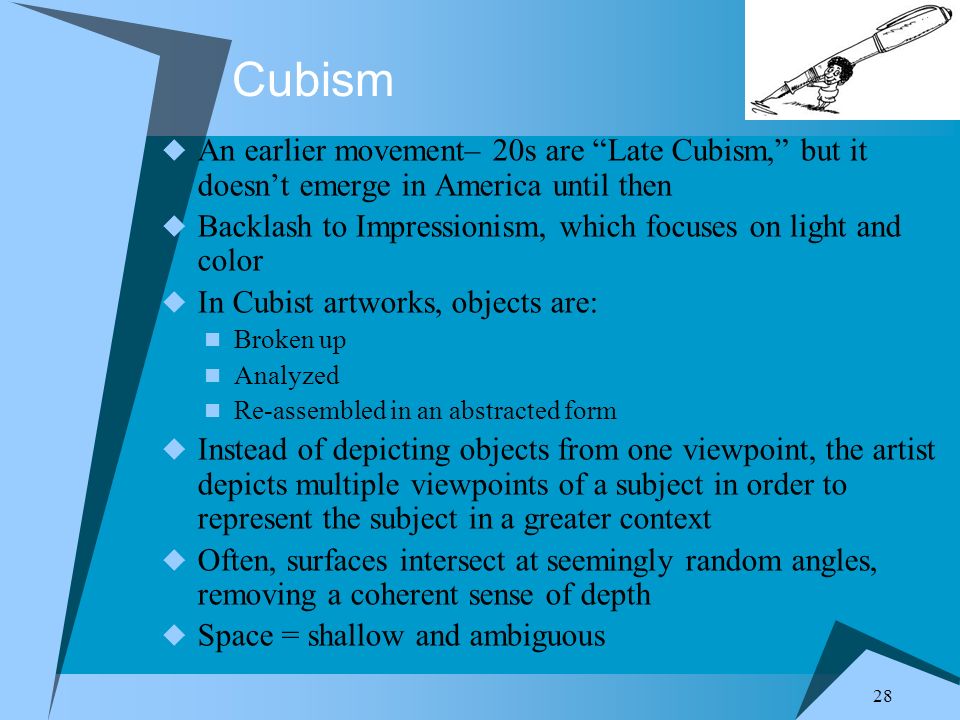 Cubism

An earlier movement– 20s are “Late Cubism,” but it doesn’t emerge in America until then

Backlash to Impressionism, which focuses on light and color

In Cubist artworks, objects are:

Broken up

Analyzed

Re-assembled in an abstracted form

Instead of depicting objects from one viewpoint, the artist depicts multiple viewpoints of a subject in order to represent the subject in a greater context

Often, surfaces intersect at seemingly random angles, removing a coherent sense of depth

Space = shallow and ambiguous

28